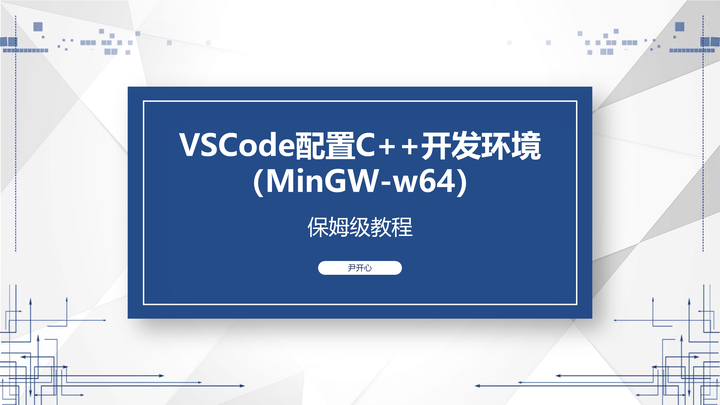 VSCode配置C++开发环境
(MinGW-w64)

保姆级教程

尹开心